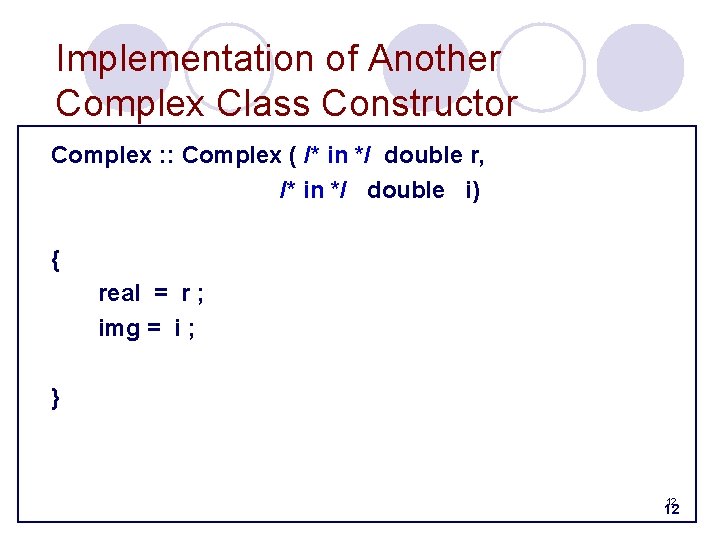 Implementation of Another Complex Class Constructor

Complex :: Complex ( /* in */ double r,
/* in */ double i)

{
real = r ;
img = i ;

}

12
12